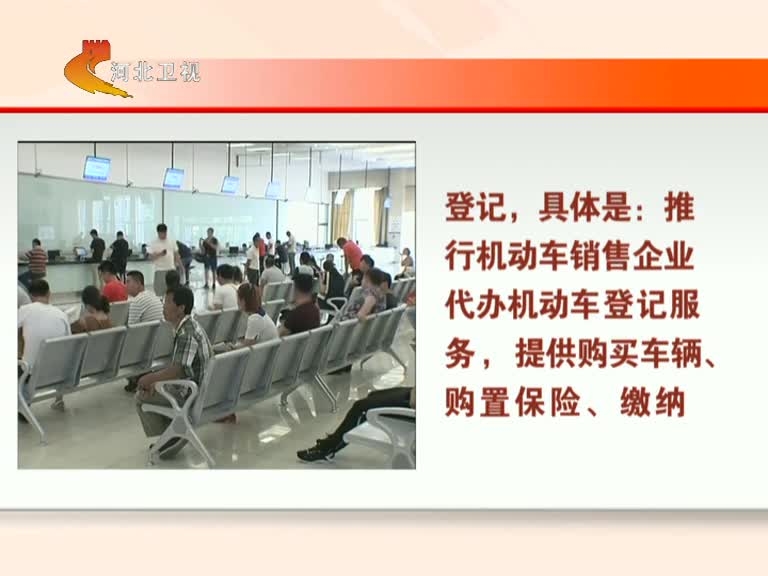 河北卫视

登记，具体是：推行机动车销售企业代办机动车登记服务，提供购买车辆、购置保险、缴纳